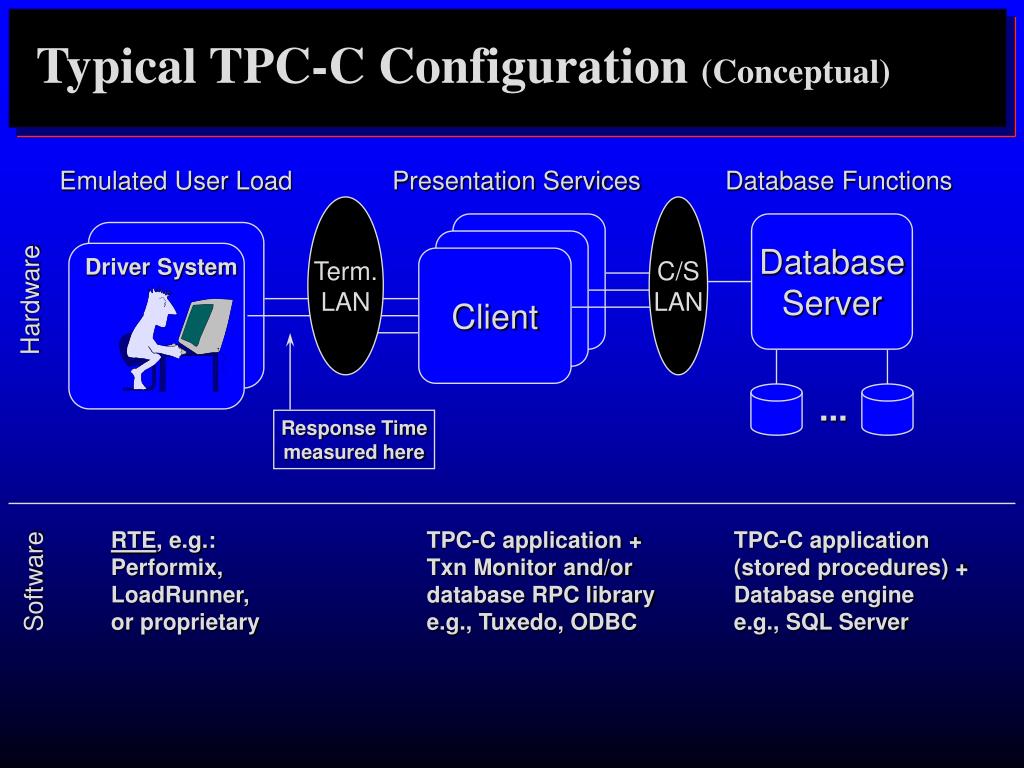 Typical TPC-C Configuration (Conceptual)

Emulated User Load

Presentation Services

Database Functions

Hardware

Driver System

Term. LAN

Client

C/S LAN

Database Server

...

Response Time measured here

Software

RTE, e.g.:
Performix,
LoadRunner,
or proprietary

TPC-C application +
Txn Monitor and/or
database RPC library
e.g., Tuxedo, ODBC

TPC-C application
(stored procedures) +
Database engine
e.g., SQL Server